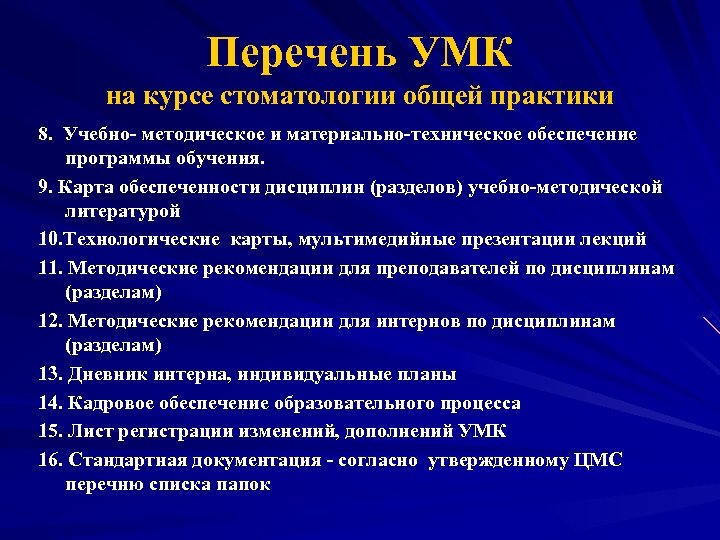 Перечень УМК
на курсе стоматологии общей практики

8. Учебно- методическое и материально-техническое обеспечение программы обучения.

9. Карта обеспеченности дисциплин (разделов) учебно-методической литературой

10.Технологические карты, мультимедийные презентации лекций

11. Методические рекомендации для преподавателей по дисциплинам (разделам)

12. Методические рекомендации для интернов по дисциплинам (разделам)

13. Дневник интерна, индивидуальные планы

14. Кадровое обеспечение образовательного процесса

15. Лист регистрации изменений, дополнений УМК

16. Стандартная документация - согласно утвержденному ЦМС перечню списка папок